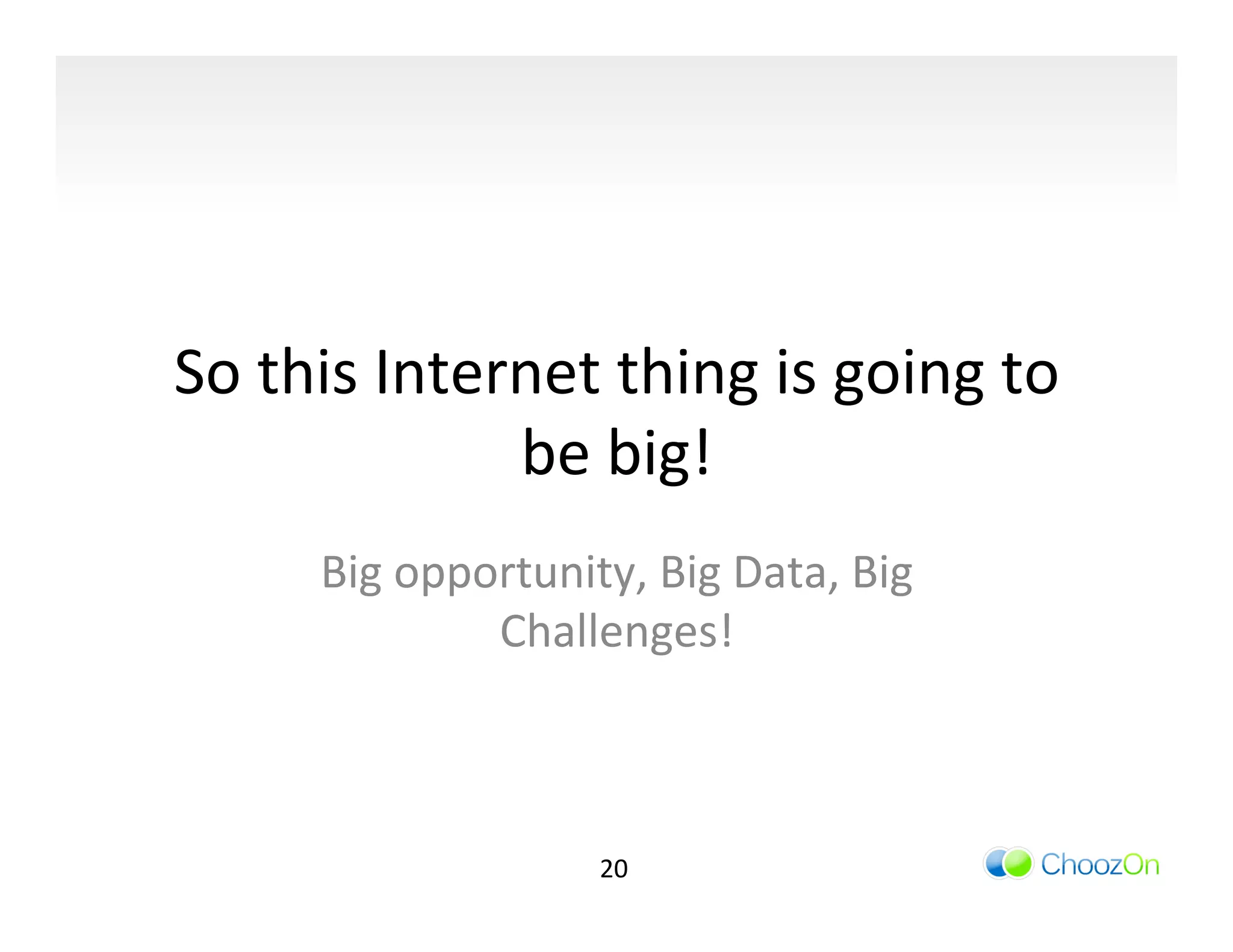 So this Internet thing is going to be big!

Big opportunity, Big Data, Big Challenges!

20

ChoozOn